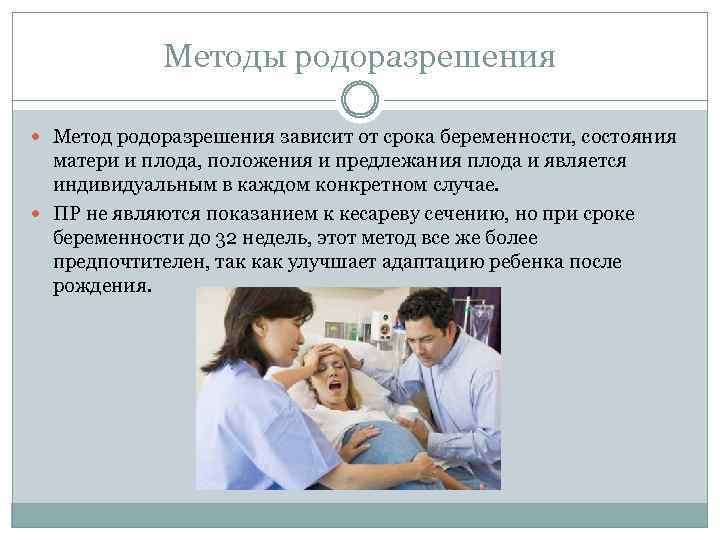 Методы родоразрешения

Метод родоразрешения зависит от срока беременности, состояния матери и плода, положения и предлежания плода и является индивидуальным в каждом конкретном случае.

ПР не являются показанием к кесареву сечению, но при сроке беременности до 32 недель, этот метод все же более предпочтителен, так как улучшает адаптацию ребенка после рождения.